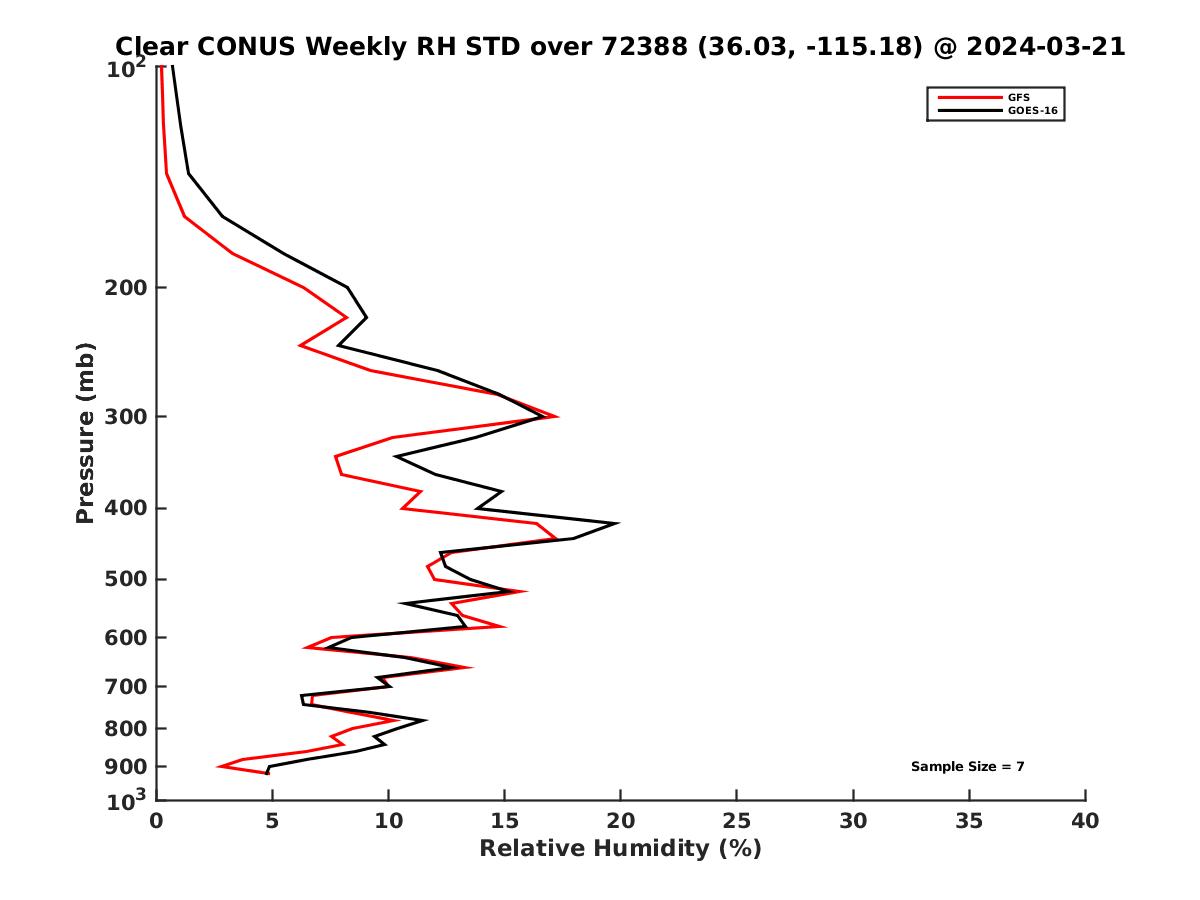 Clear CONUS Weekly RH STD over 72388 (36.03, -115.18) @ 2024-03-21

GFS
GOES-16

Pressure (mb)

$10^2$
200
300
400
500
600
700
800
900
$10^3$

Sample Size = 7

0
5
10
15
20
25
30
35
40

Relative Humidity (%)